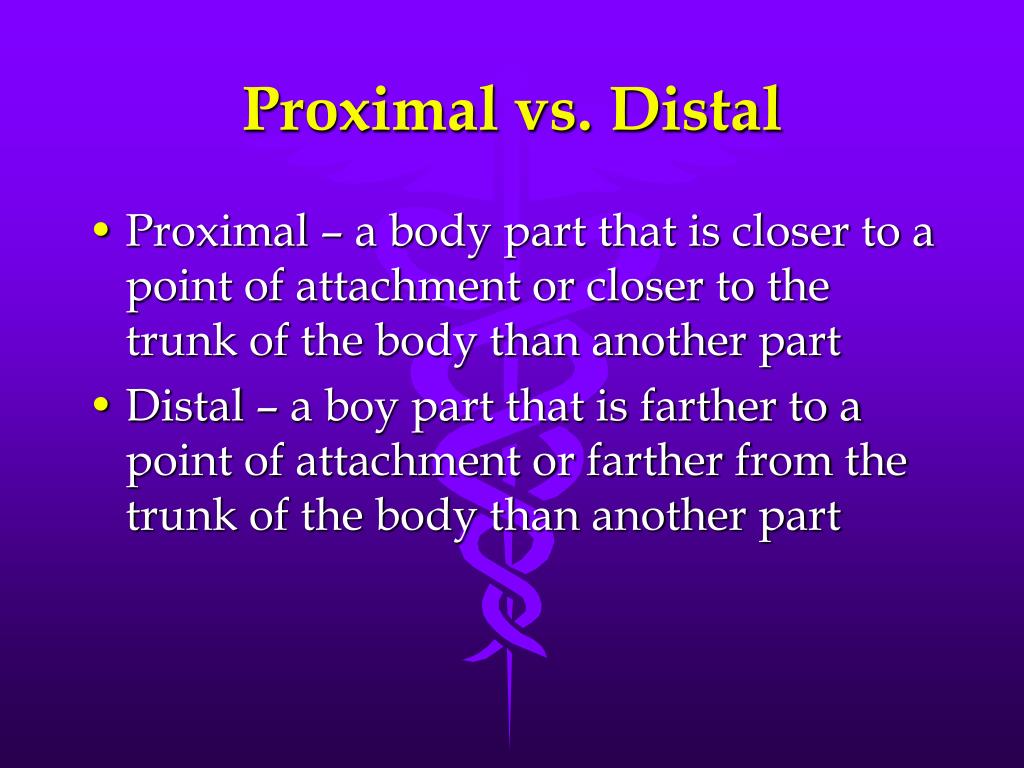 Proximal vs. Distal

• Proximal – a body part that is closer to a point of attachment or closer to the trunk of the body than another part

• Distal – a boy part that is farther to a point of attachment or farther from the trunk of the body than another part